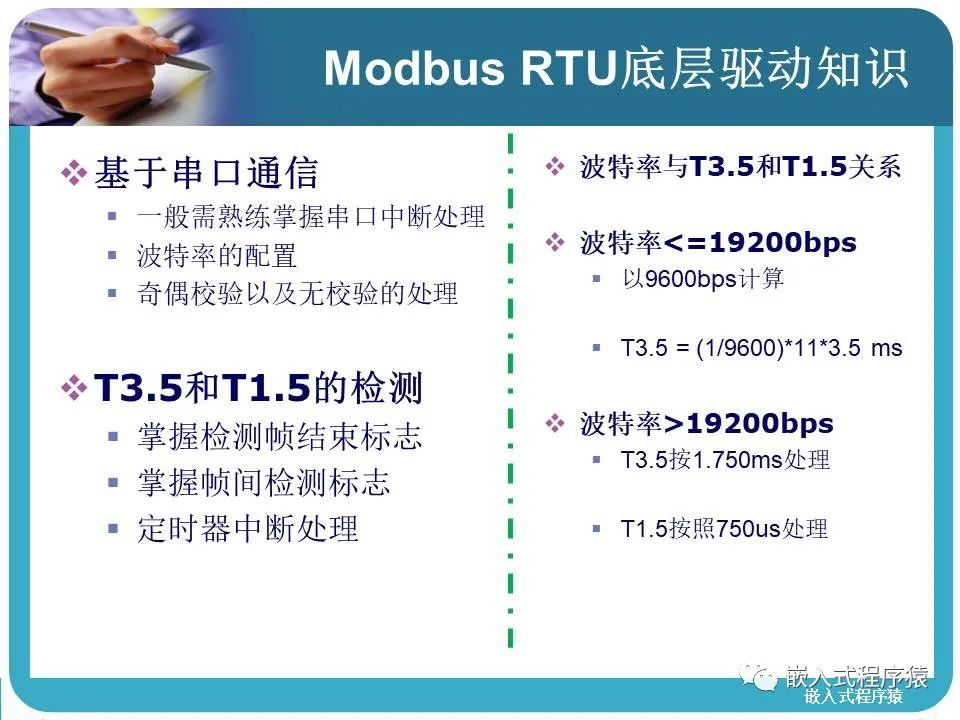 Modbus RTU底层驱动知识

❖ 基于串口通信
▪ 一般需熟练掌握串口中断处理
▪ 波特率的配置
▪ 奇偶校验以及无校验的处理

❖ T3.5和T1.5的检测
▪ 掌握检测帧结束标志
▪ 掌握帧间检测标志
▪ 定时器中断处理

❖ 波特率与T3.5和T1.5关系

❖ 波特率<=19200bps
▪ 以9600bps计算

▪ T3.5 = (1/9600)*11*3.5 ms

❖ 波特率>19200bps
▪ T3.5按1.750ms处理

▪ T1.5按照750us处理

嵌入式程序猿
嵌入式程序猿